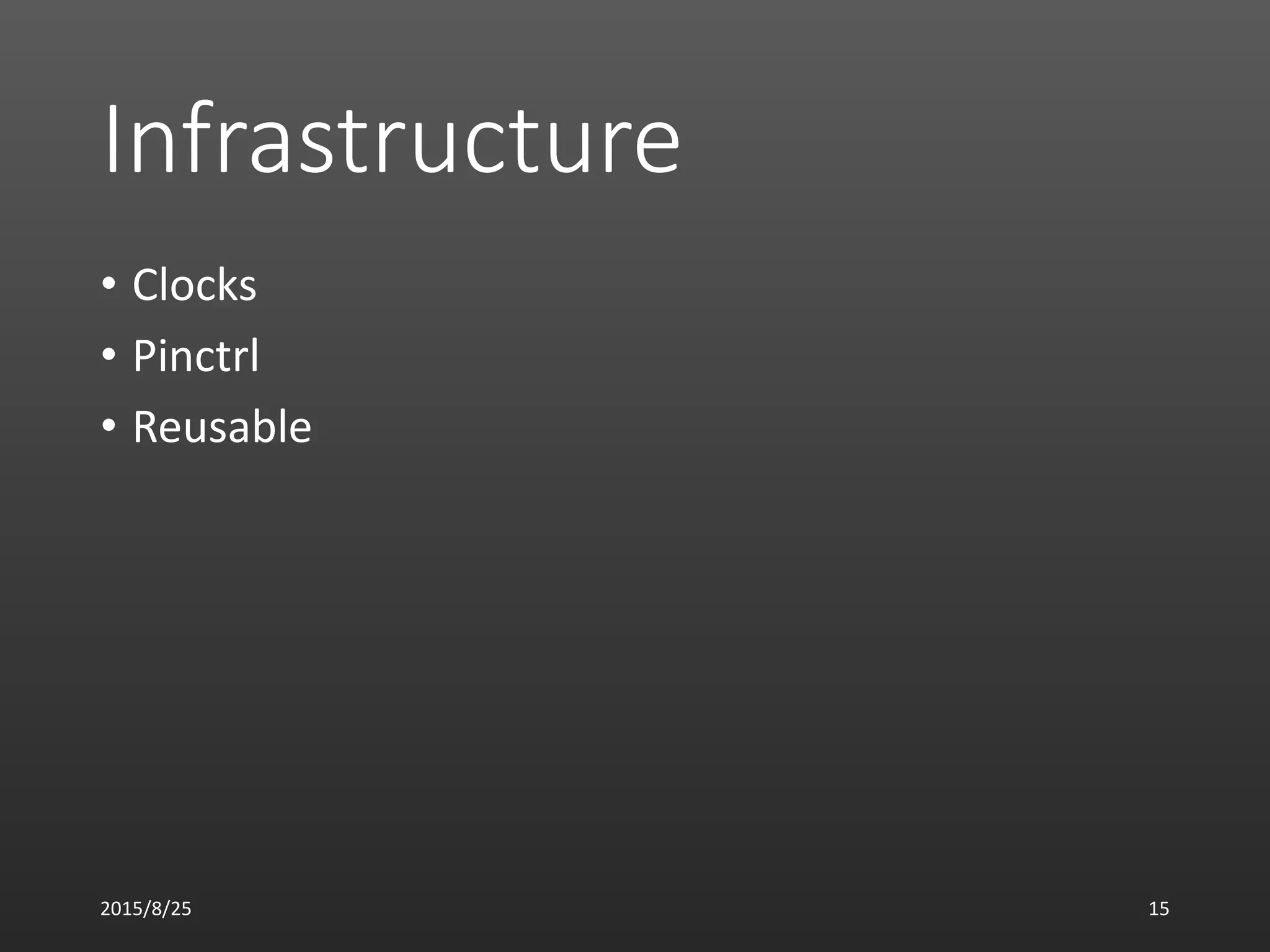 Infrastructure

• Clocks
• Pinctrl
• Reusable

2015/8/25

15